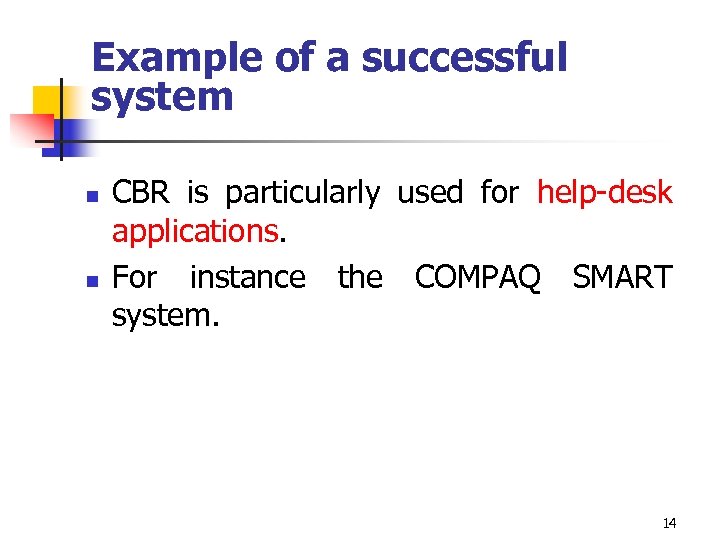 Example of a successful system

- CBR is particularly used for help-desk applications.
- For instance the COMPAQ SMART system.

14